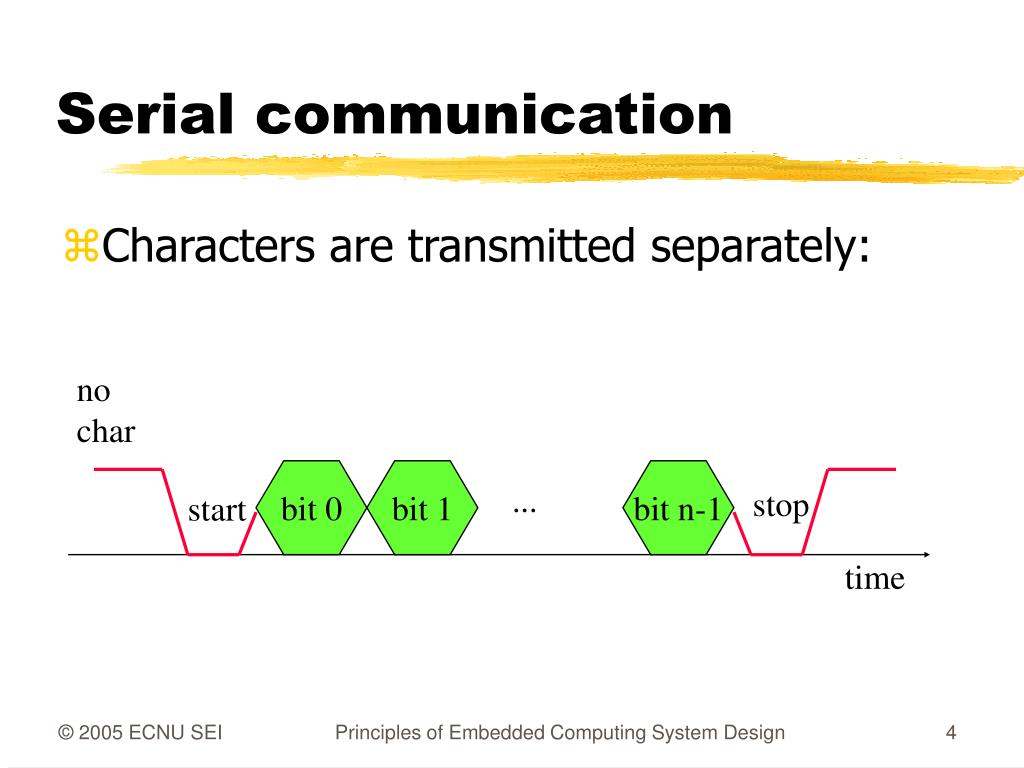 Serial communication

⌘Characters are transmitted separately:

no char

start

bit 0

bit 1

...

bit n-1

stop

time

© 2005 ECNU SEI

Principles of Embedded Computing System Design

4